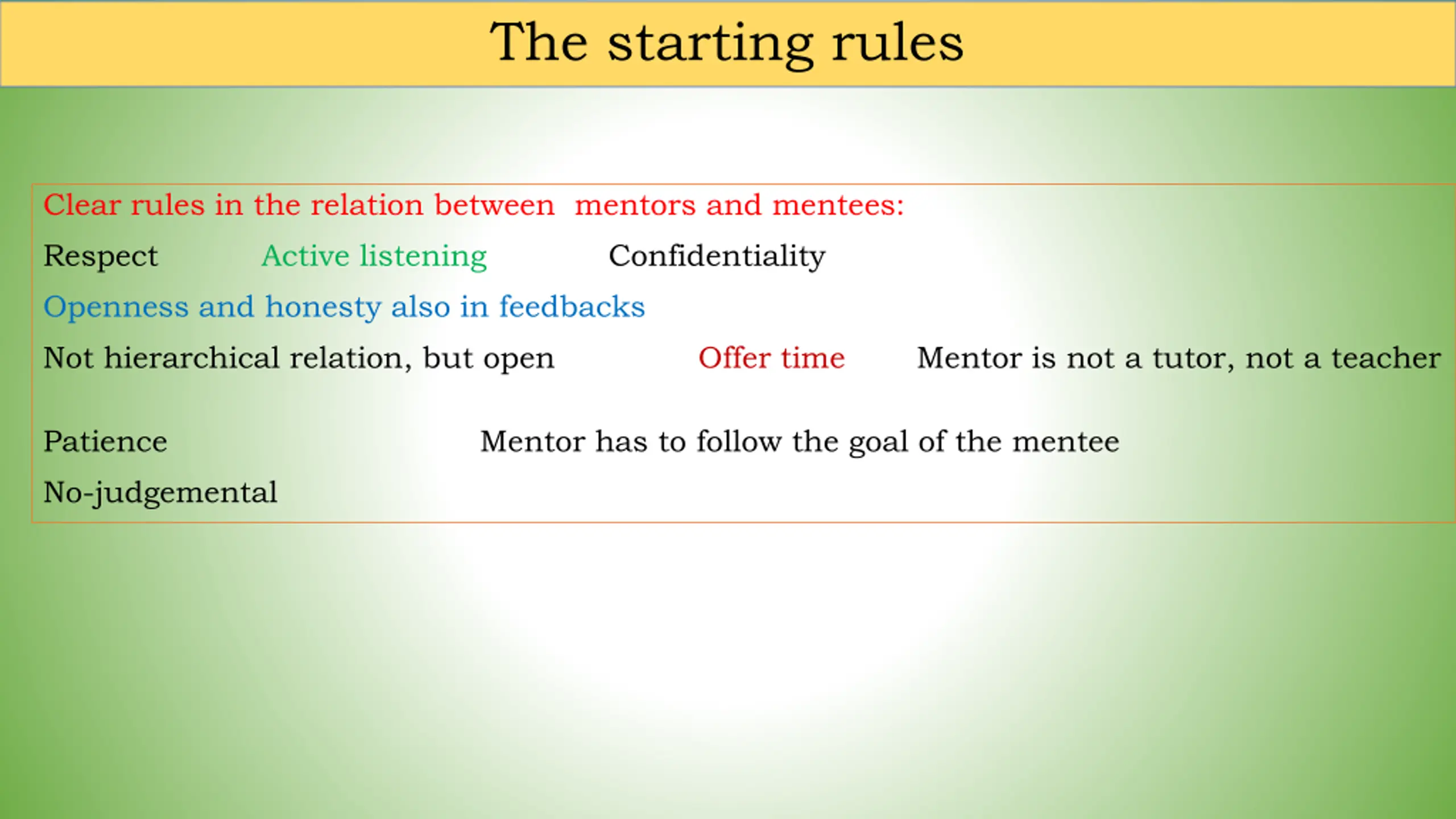 The starting rules

Clear rules in the relation between mentors and mentees:

Respect Active listening Confidentiality

Openness and honesty also in feedbacks

Not hierarchical relation, but open Offer time Mentor is not a tutor, not a teacher

Patience Mentor has to follow the goal of the mentee

No-judgemental